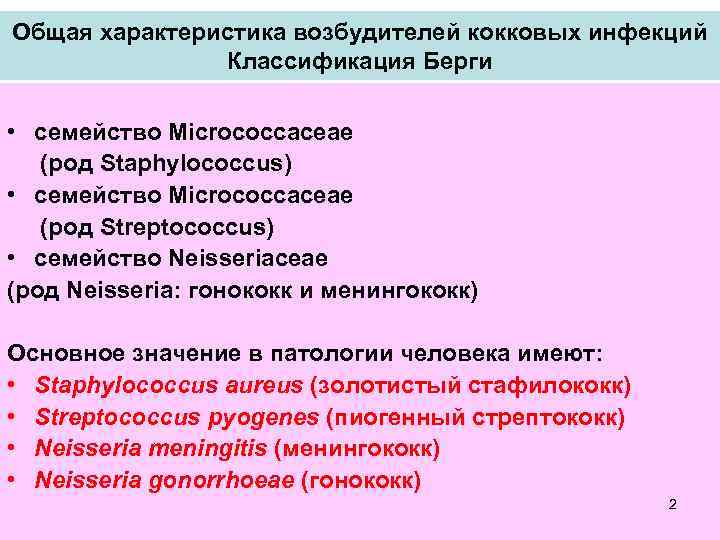 Общая характеристика возбудителей кокковых инфекций
Классификация Берги

• семейство Micrococcaceae
(род Staphylococcus)
• семейство Micrococcaceae
(род Streptococcus)
• семейство Neisseriaceae
(род Neisseria: гонококк и менингококк)

Основное значение в патологии человека имеют:
• Staphylococcus aureus (золотистый стафилококк)
• Streptococcus pyogenes (пиогенный стрептококк)
• Neisseria meningitis (менингококк)
• Neisseria gonorrhoeae (гонококк)

2